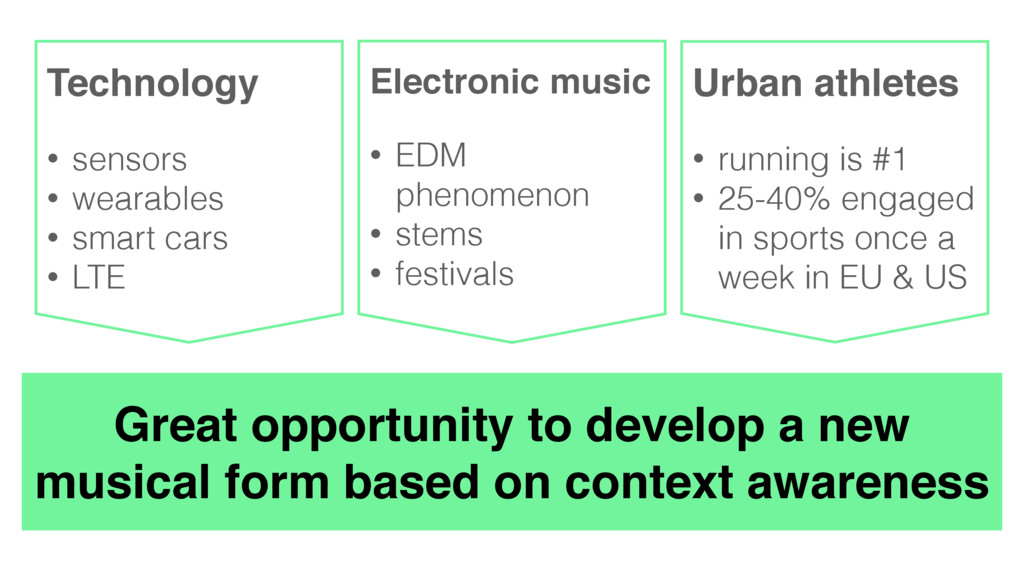 Technology

• sensors
• wearables
• smart cars
• LTE

Electronic music

• EDM phenomenon
• stems
• festivals

Urban athletes

• running is #1
• 25-40% engaged in sports once a week in EU & US

Great opportunity to develop a new musical form based on context awareness